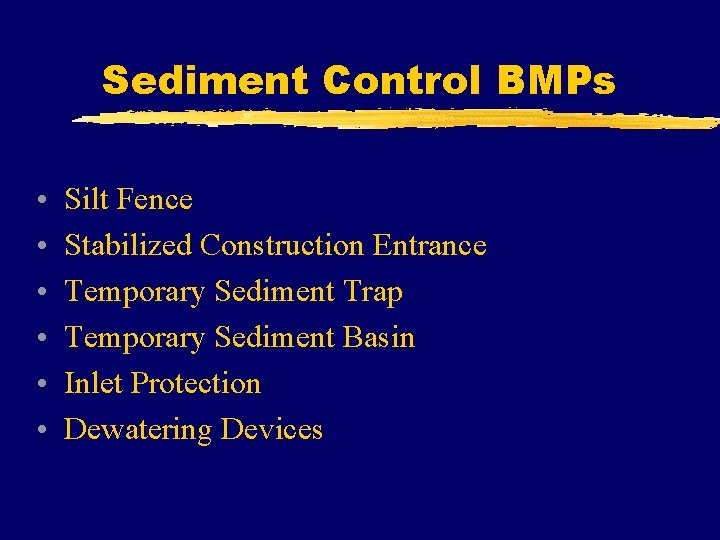 Sediment Control BMPs

• Silt Fence
• Stabilized Construction Entrance
• Temporary Sediment Trap
• Temporary Sediment Basin
• Inlet Protection
• Dewatering Devices